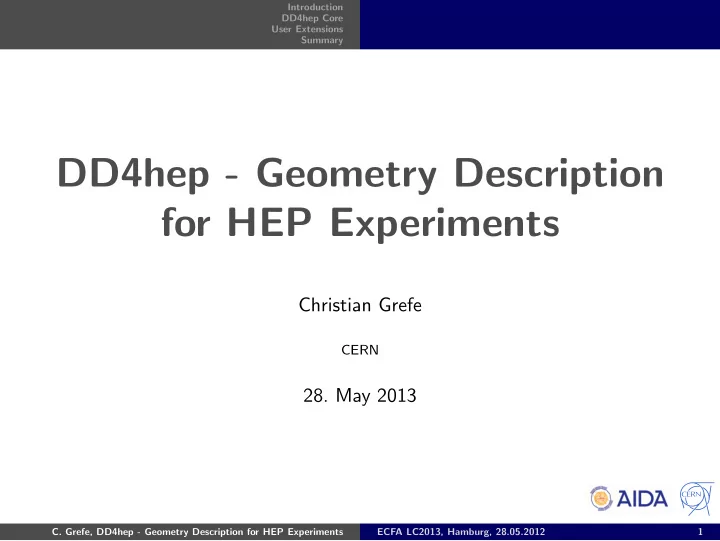 Introduction
DD4hep Core
User Extensions
Summary

DD4hep - Geometry Description for HEP Experiments

Christian Grefe

CERN

28. May 2013

AIDA

CERN

C. Grefe, DD4hep - Geometry Description for HEP Experiments ECFA LC2013, Hamburg, 28.05.2012 1